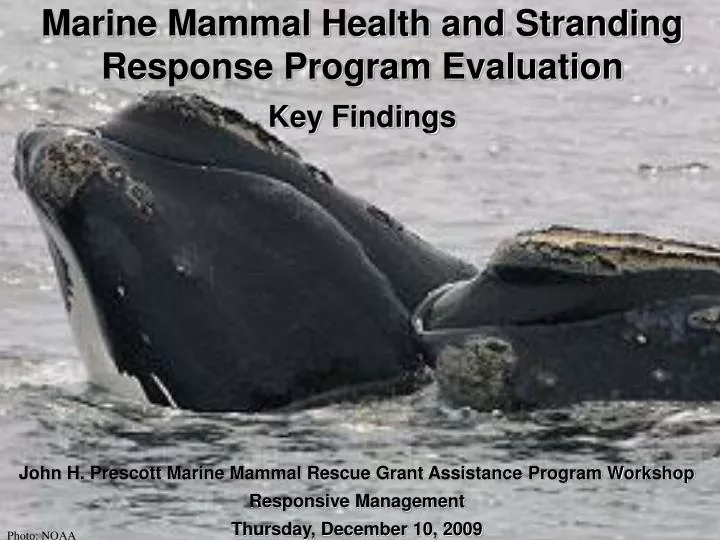 Marine Mammal Health and Stranding Response Program Evaluation

Key Findings

John H. Prescott Marine Mammal Rescue Grant Assistance Program Workshop

Responsive Management

Thursday, December 10, 2009

Photo: NOAA